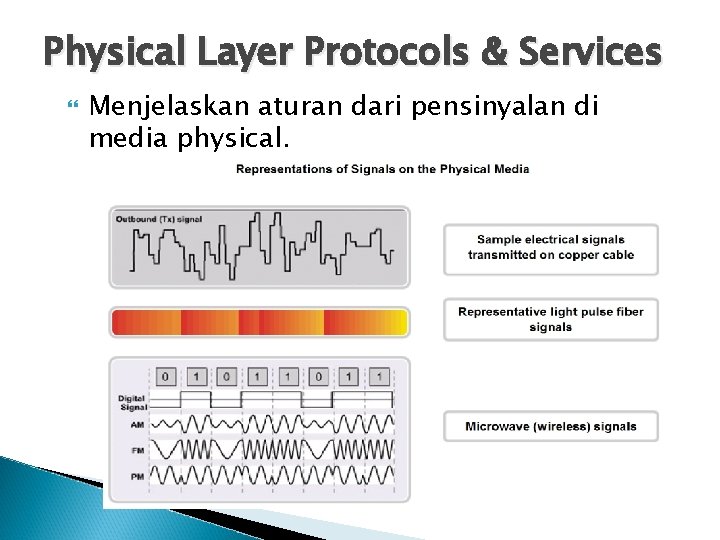 Physical Layer Protocols & Services

Menjelaskan aturan dari pensinyalan di media physical.

Representations of Signals on the Physical Media

Outbound (Tx) signal

Sample electrical signals transmitted on copper cable

Representative light pulse fiber signals

0 1 0 1 1 0 1 1

Digital Signal

AM

FM

PM

Microwave (wireless) signals